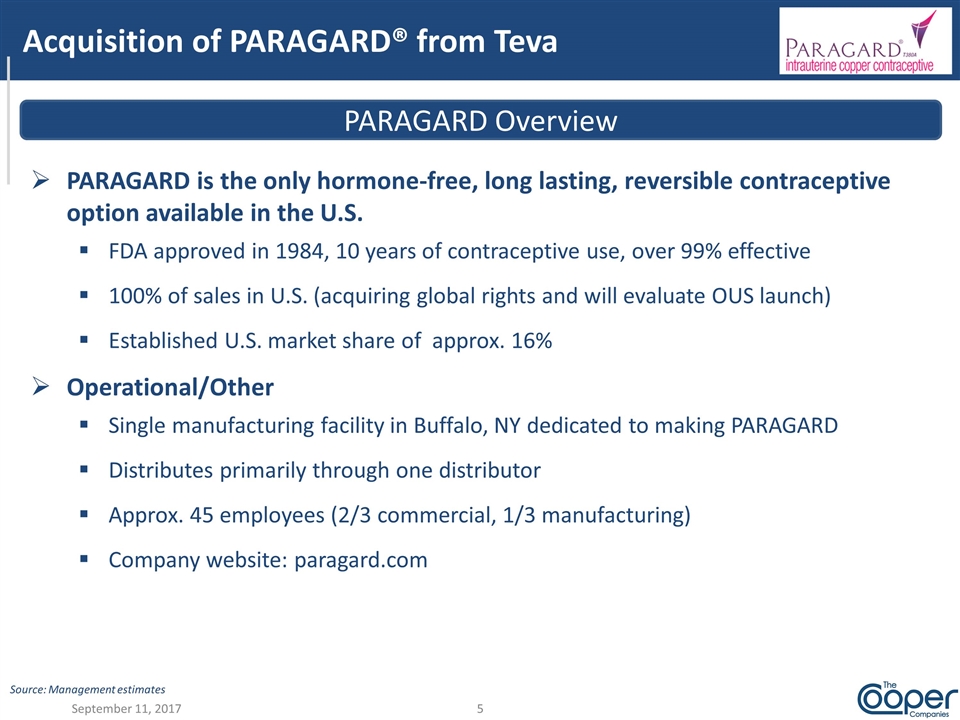 Acquisition of PARAGARD® from Teva

PARAGARD® T380A intrauterine copper contraceptive

PARAGARD Overview

➢ PARAGARD is the only hormone-free, long lasting, reversible contraceptive option available in the U.S.

▪ FDA approved in 1984, 10 years of contraceptive use, over 99% effective

▪ 100% of sales in U.S. (acquiring global rights and will evaluate OUS launch)

▪ Established U.S. market share of approx. 16%

➢ Operational/Other

▪ Single manufacturing facility in Buffalo, NY dedicated to making PARAGARD

▪ Distributes primarily through one distributor

▪ Approx. 45 employees (2/3 commercial, 1/3 manufacturing)

▪ Company website: paragard.com

Source: Management estimates

September 11, 2017

5

The Cooper Companies